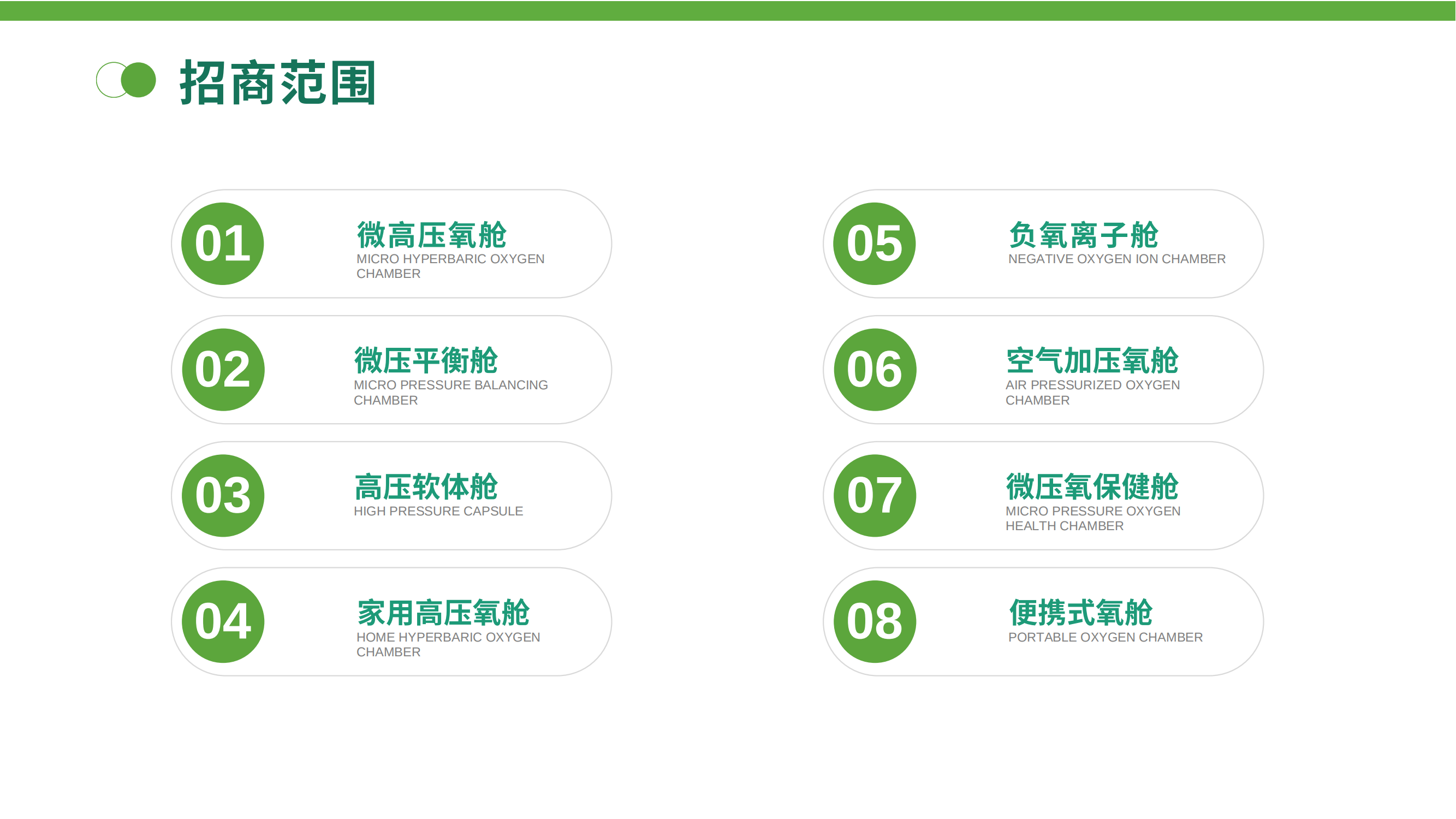 招商范围

01
微高压氧舱
MICRO HYPERBARIC OXYGEN CHAMBER

02
微压平衡舱
MICRO PRESSURE BALANCING CHAMBER

03
高压软体舱
HIGH PRESSURE CAPSULE

04
家用高压氧舱
HOME HYPERBARIC OXYGEN CHAMBER

05
负氧离子舱
NEGATIVE OXYGEN ION CHAMBER

06
空气加压氧舱
AIR PRESSURIZED OXYGEN CHAMBER

07
微压氧保健舱
MICRO PRESSURE OXYGEN HEALTH CHAMBER

08
便携式氧舱
PORTABLE OXYGEN CHAMBER